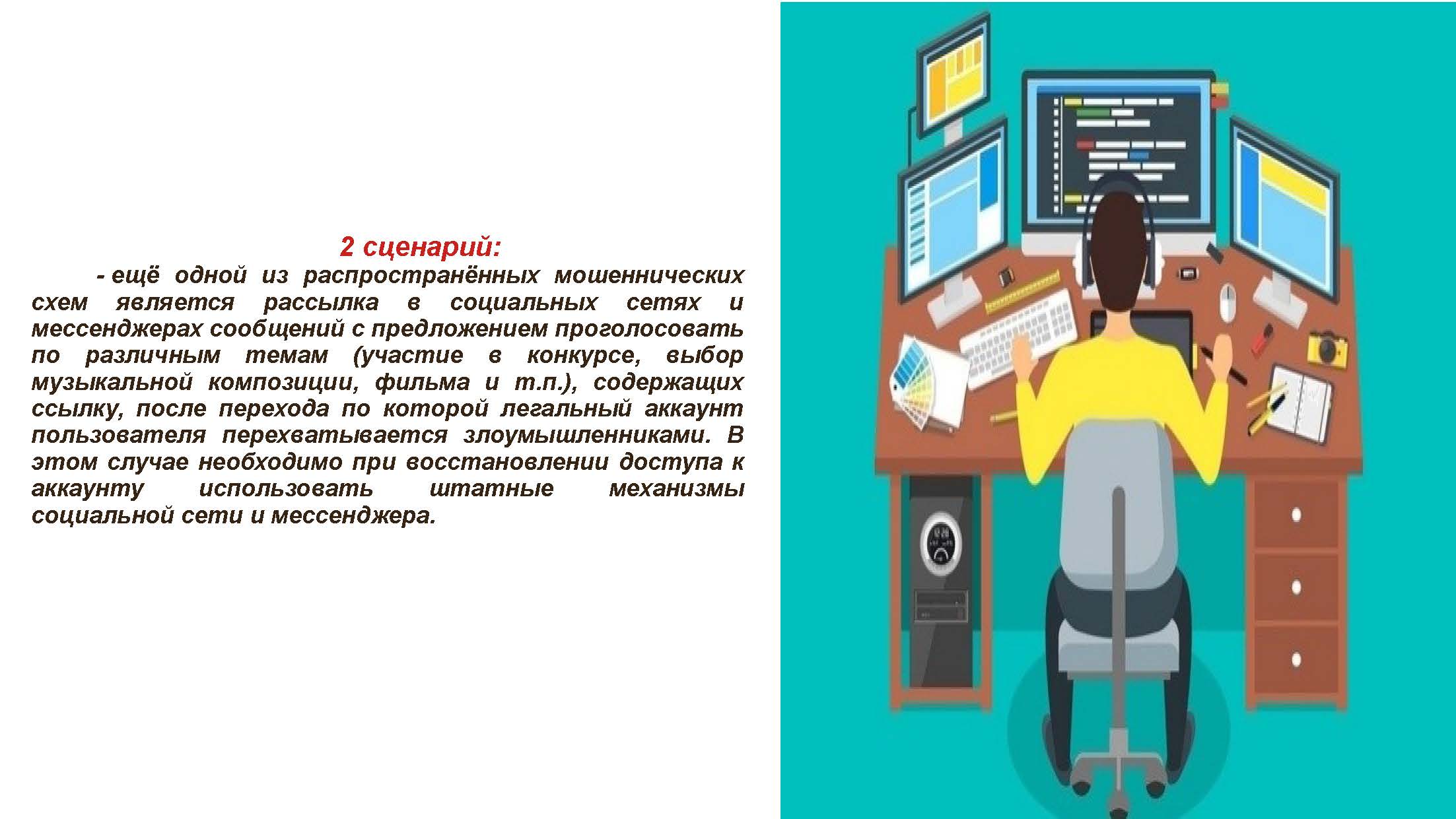 2 сценарий:

- ещё одной из распространённых мошеннических схем является рассылка в социальных сетях и мессенджерах сообщений с предложением проголосовать по различным темам (участие в конкурсе, выбор музыкальной композиции, фильма и т.п.), содержащих ссылку, после перехода по которой легальный аккаунт пользователя перехватывается злоумышленниками. В этом случае необходимо при восстановлении доступа к аккаунту использовать штатные механизмы социальной сети и мессенджера.